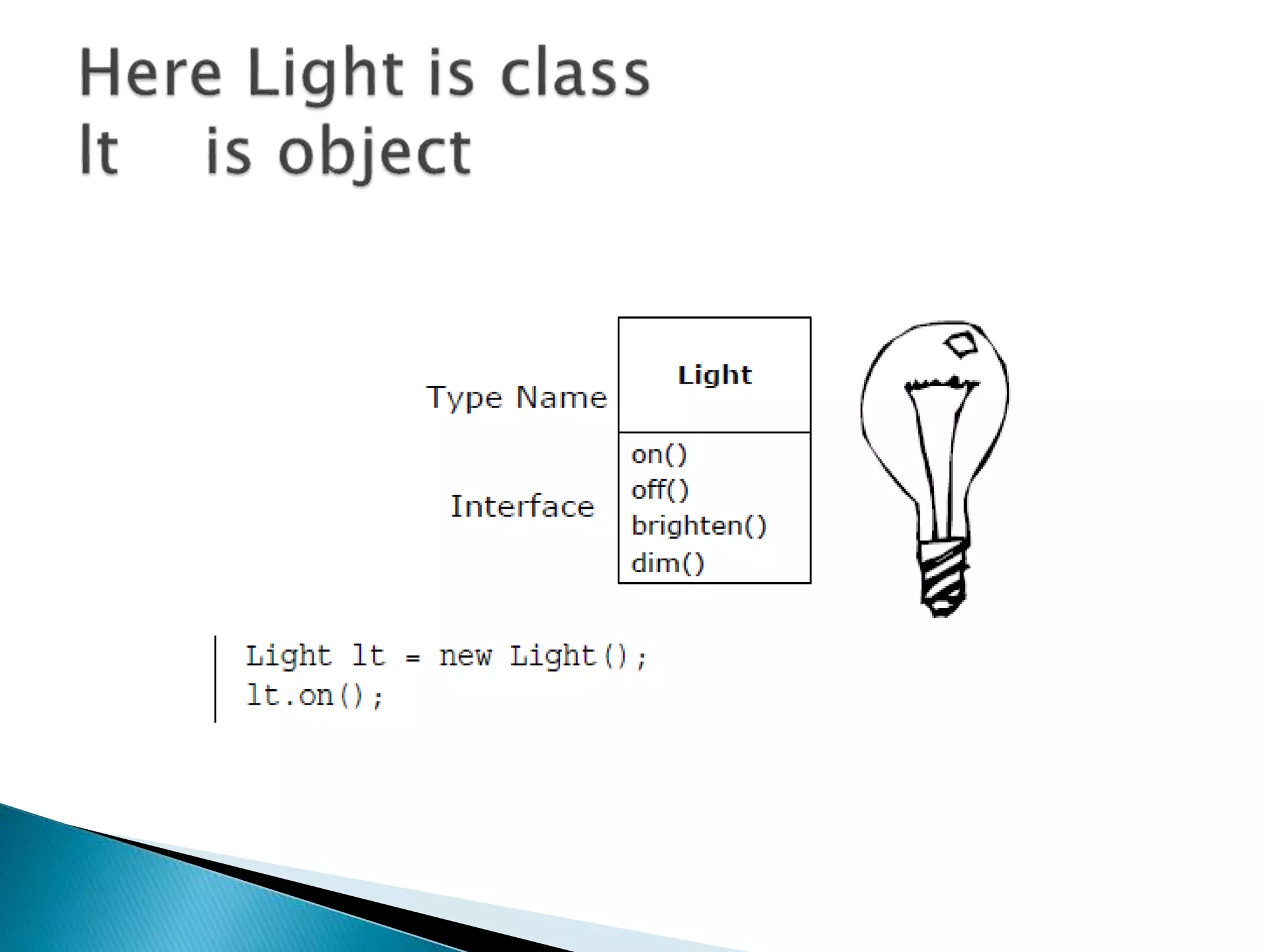 Here Light is class
lt is object

Type Name

Light

Interface

on()
off()
brighten()
dim()

Light lt = new Light();
lt.on();